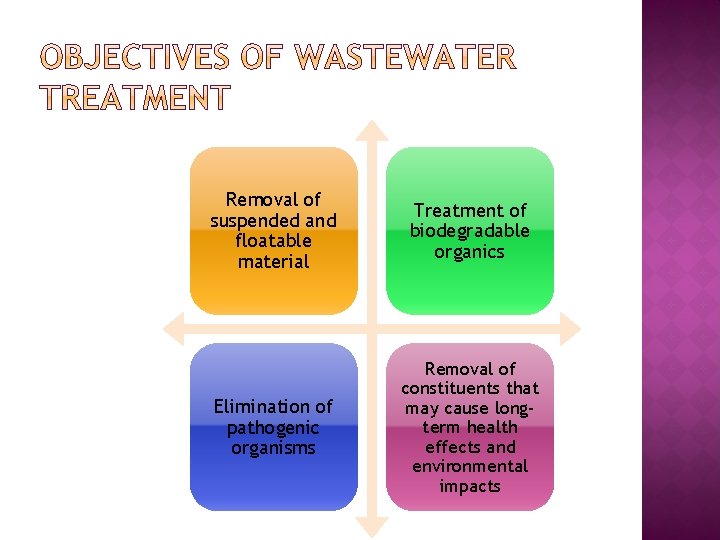 OBJECTIVES OF WASTEWATER TREATMENT

Removal of suspended and floatable material

Treatment of biodegradable organics

Elimination of pathogenic organisms

Removal of constituents that may cause long-term health effects and environmental impacts